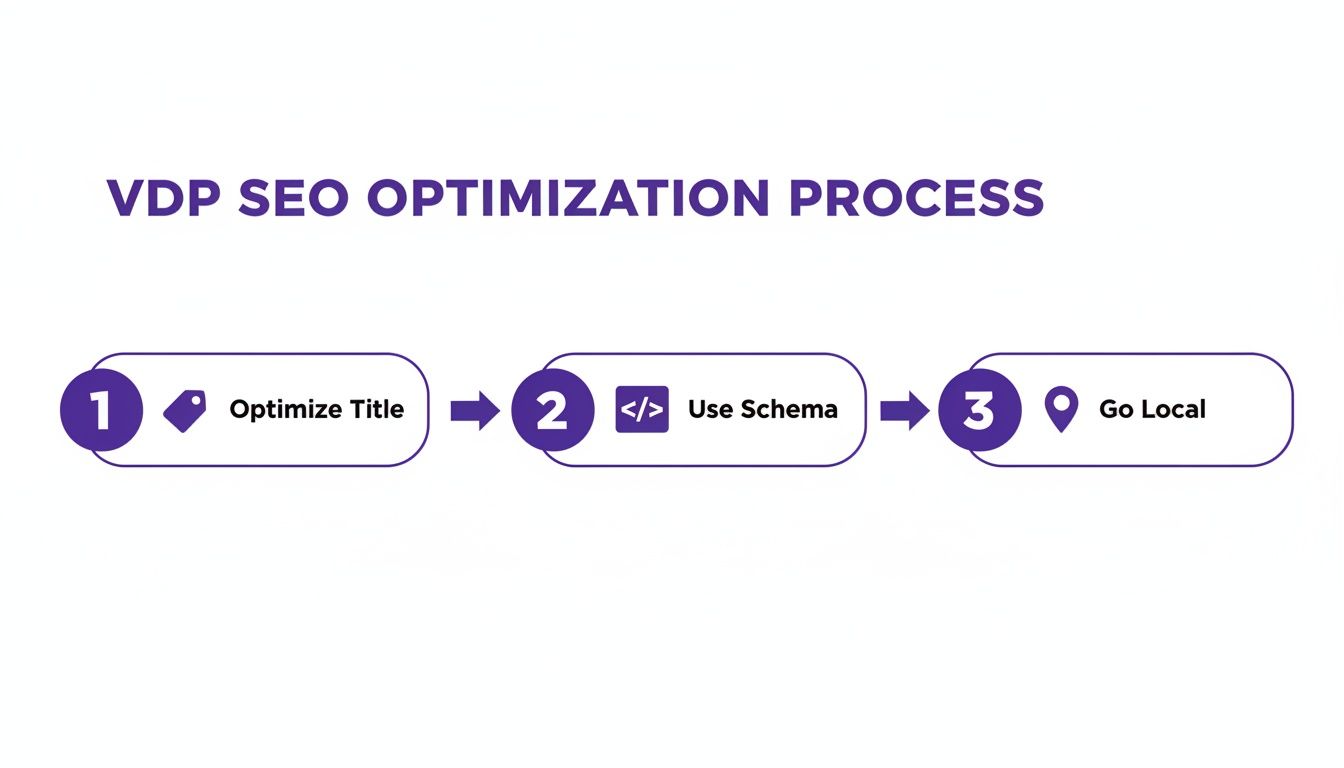 VDP SEO OPTIMIZATION PROCESS

1 Optimize Title

2 </> Use Schema

3 Go Local